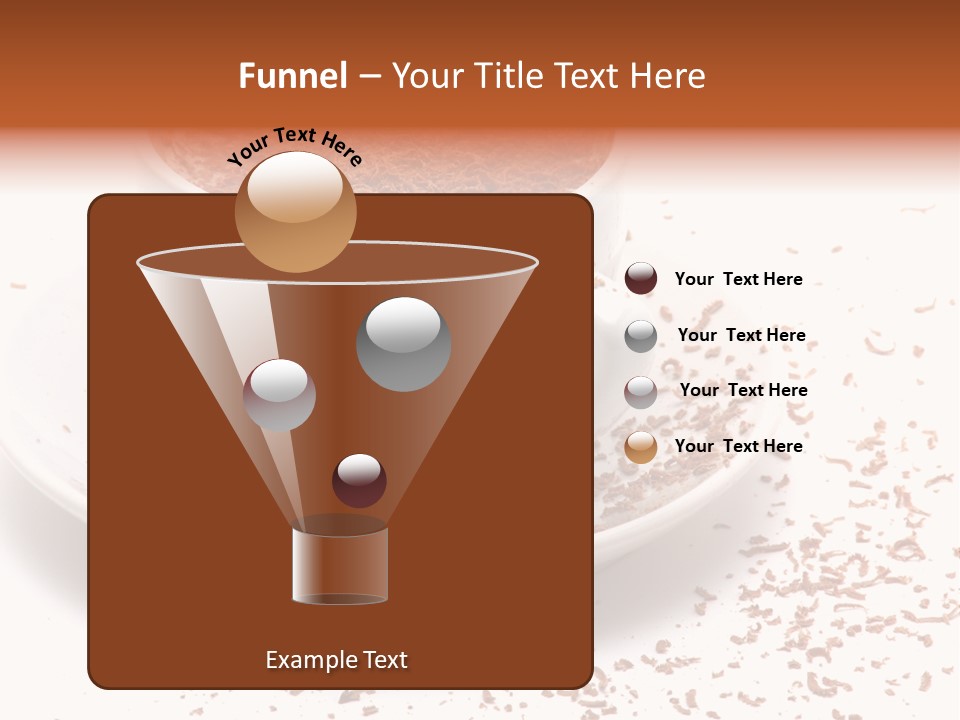 Funnel – Your Title Text Here

Your Text Here

Your Text Here

Your Text Here

Your Text Here

Your Text Here

Example Text